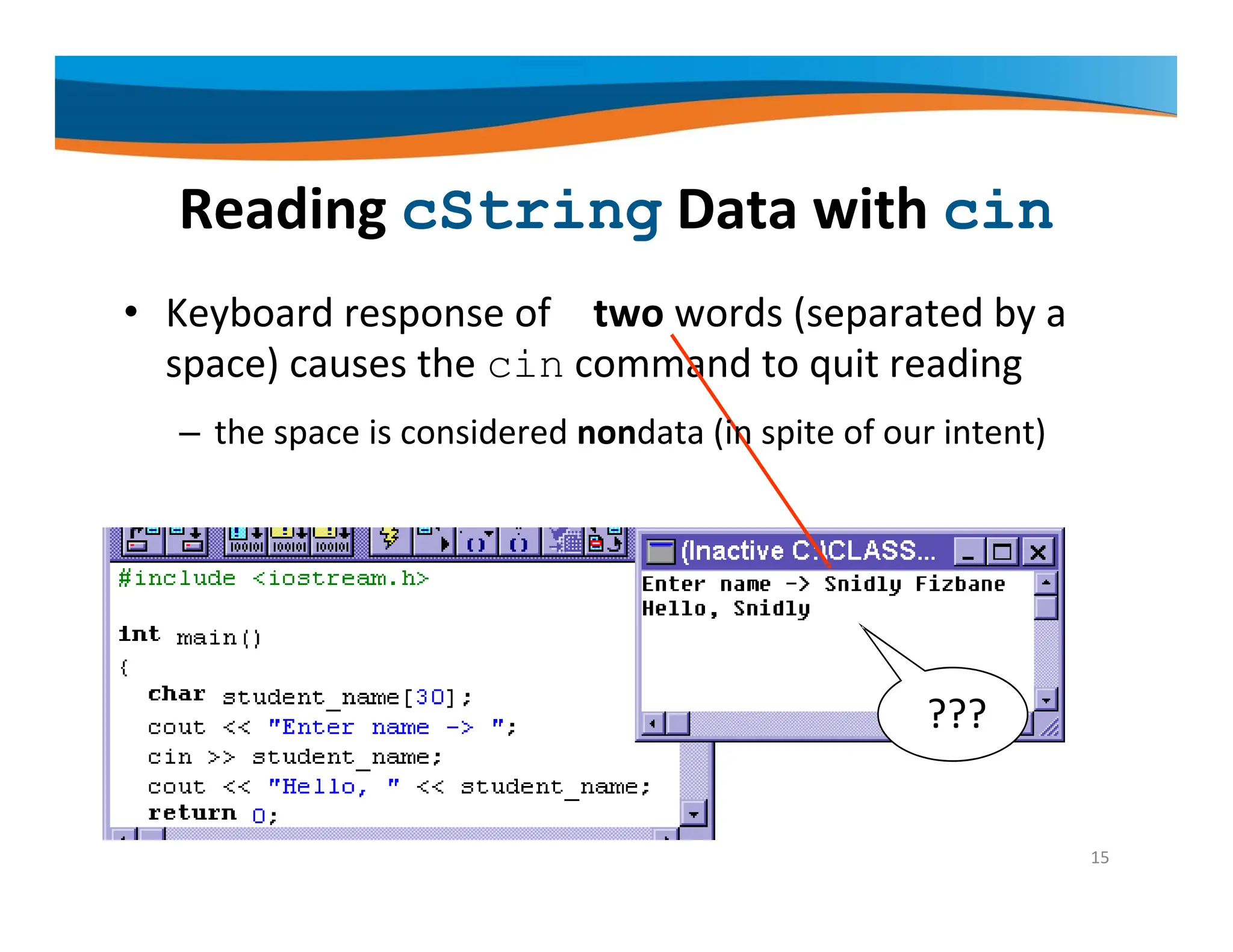 Reading cString Data with cin

• Keyboard response of two words (separated by a space) causes the cin command to quit reading

– the space is considered nondata (in spite of our intent)

#include <iostream.h>

int main()
{
char student_name[30];
cout << "Enter name -> ";
cin >> student_name;
cout << "Hello, " << student_name;
return 0;

(Inactive C:\CLASS...

Enter name -> Snidly Fizbane
Hello, Snidly

???

15